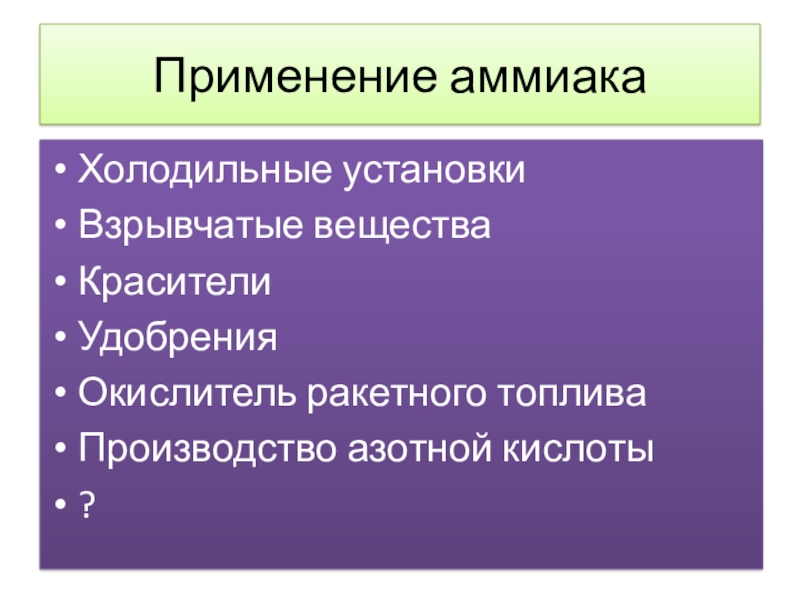 Применение аммиака

• Холодильные установки
• Взрывчатые вещества
• Красители
• Удобрения
• Окислитель ракетного топлива
• Производство азотной кислоты
• ?